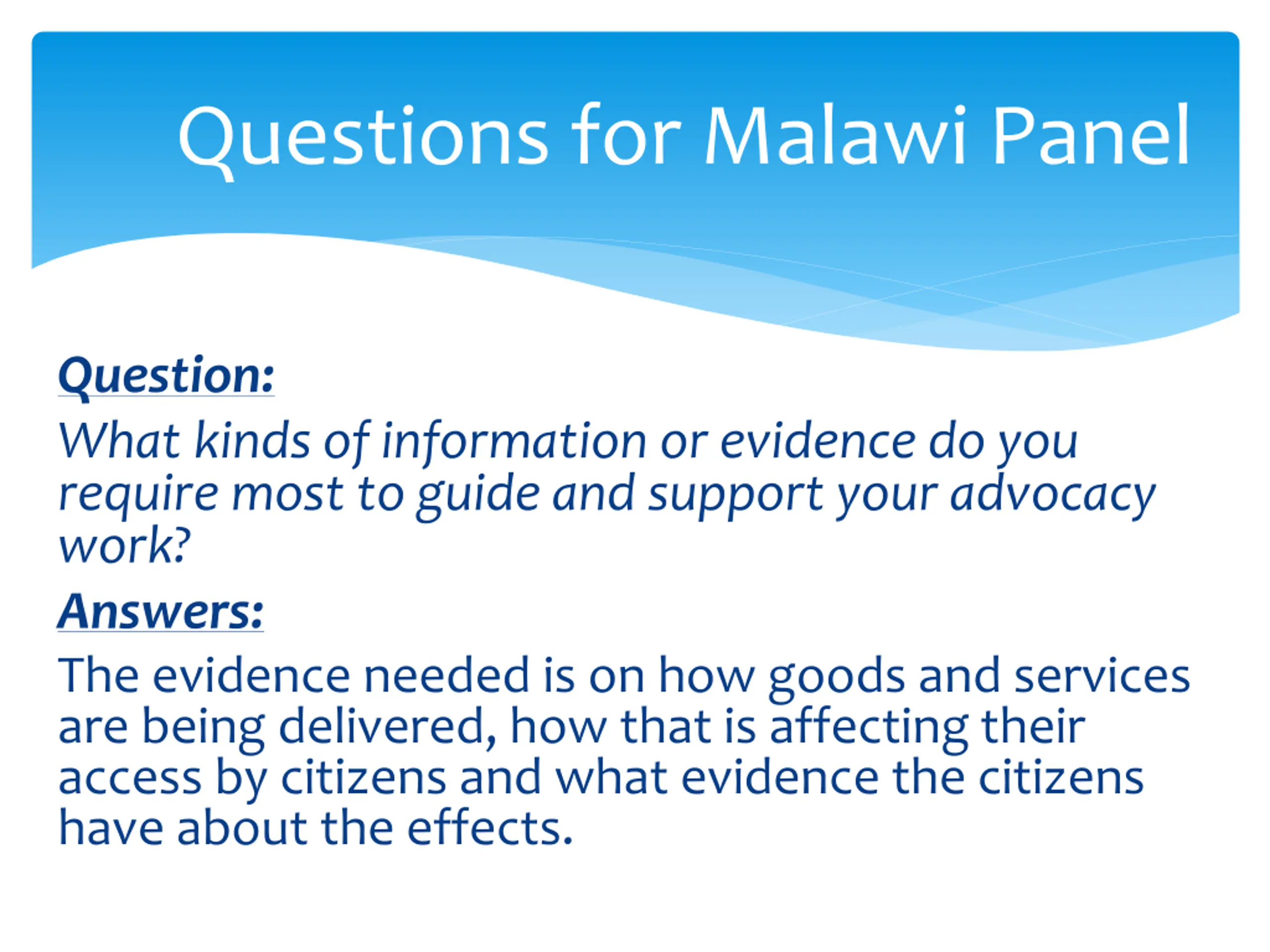 Questions for Malawi Panel

Question:

What kinds of information or evidence do you require most to guide and support your advocacy work?

Answers:

The evidence needed is on how goods and services are being delivered, how that is affecting their access by citizens and what evidence the citizens have about the effects.